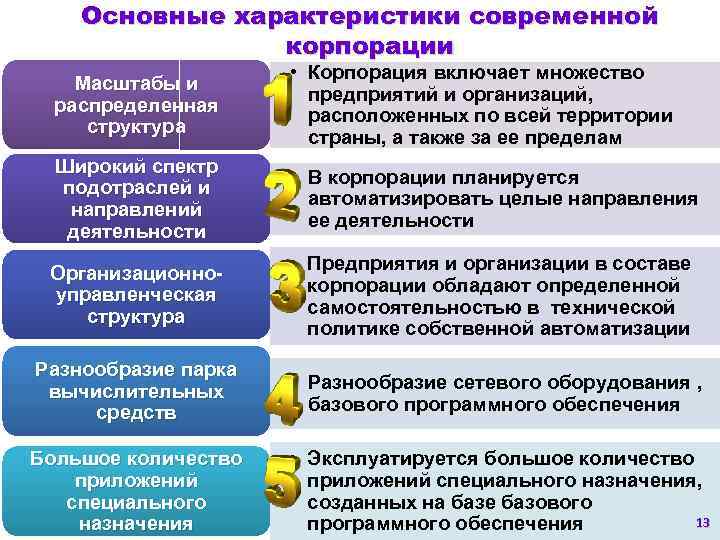 Основные характеристики современной корпорации

Масштабы и распределенная структура

1

• Корпорация включает множество предприятий и организаций, расположенных по всей территории страны, а также за ее пределам

Широкий спектр подотраслей и направлений деятельности

2

В корпорации планируется автоматизировать целые направления ее деятельности

Организационно-управленческая структура

3

Предприятия и организации в составе корпорации обладают определенной самостоятельностью в технической политике собственной автоматизации

Разнообразие парка вычислительных средств

4

Разнообразие сетевого оборудования , базового программного обеспечения

Большое количество приложений специального назначения

5

Эксплуатируется большое количество приложений специального назначения, созданных на базе базового программного обеспечения

13